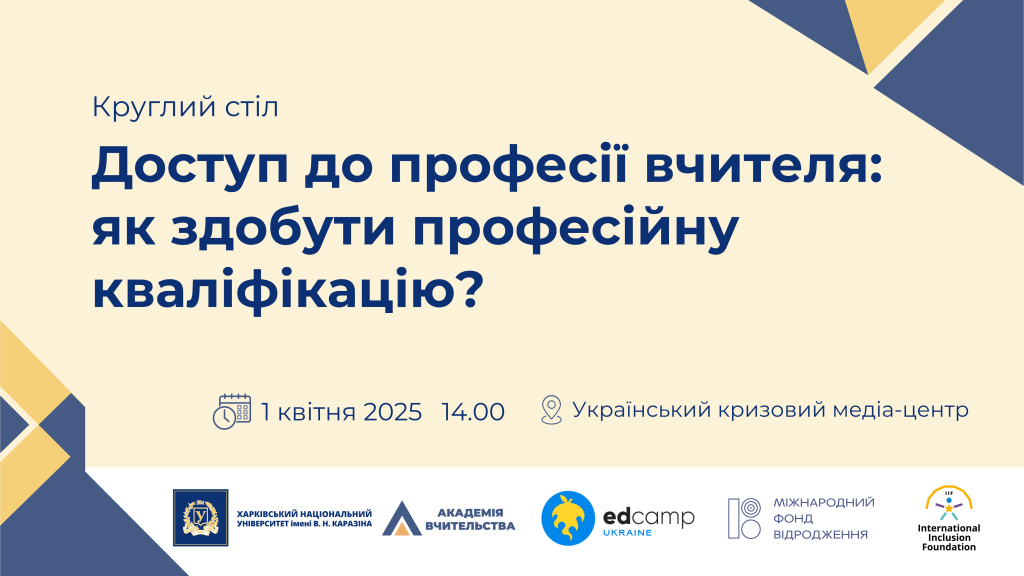 Круглий стіл

Доступ до професії вчителя: як здобути професійну кваліфікацію?

1 квітня 2025 14.00

Український кризовий медіа-центр

ХАРКІВСЬКИЙ НАЦІОНАЛЬНИЙ УНІВЕРСИТЕТ імені В. Н. КАРАЗІНА

АКАДЕМІЯ ВЧИТЕЛЬСТВА

edcamp UKRAINE

МІЖНАРОДНИЙ ФОНД ВІДРОДЖЕННЯ

International Inclusion Foundation